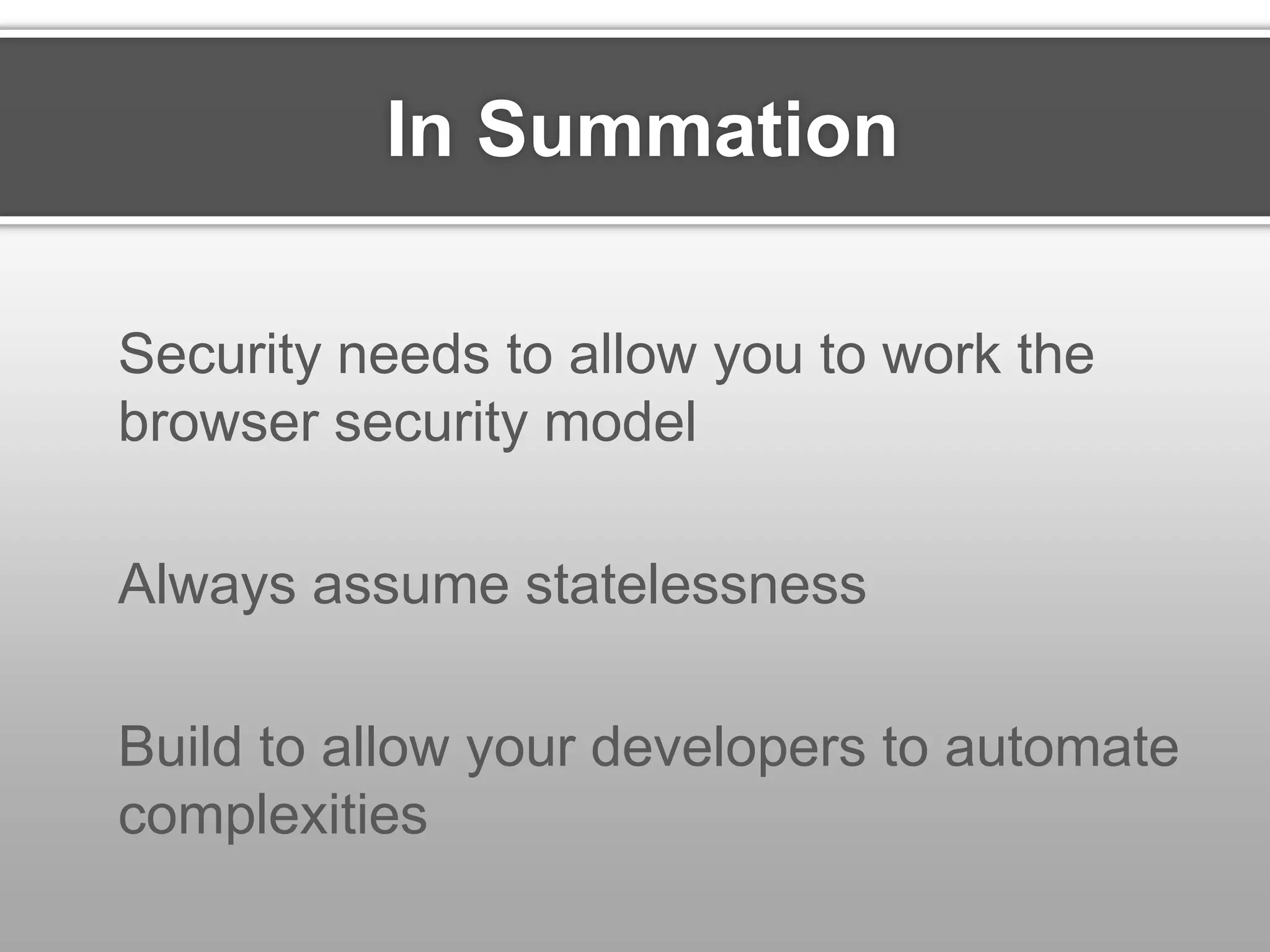 In Summation

Security needs to allow you to work the browser security model

Always assume statelessness

Build to allow your developers to automate complexities